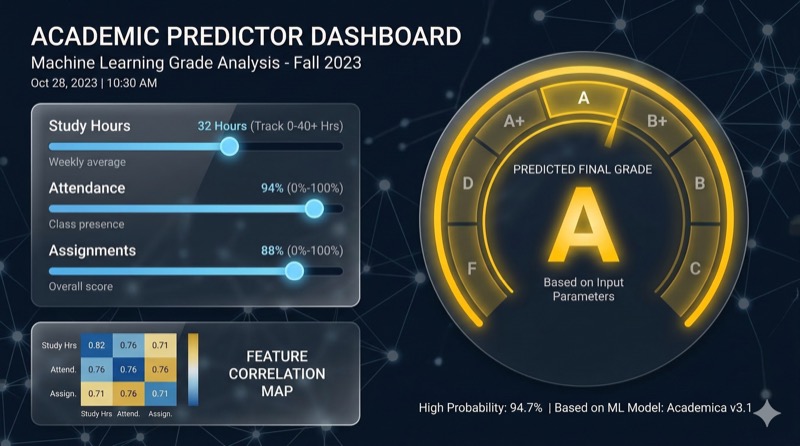 ACADEMIC PREDICTOR DASHBOARD
Machine Learning Grade Analysis - Fall 2023
Oct 28, 2023 | 10:30 AM

Study Hours
32 Hours (Track 0-40+ Hrs)
Weekly average

Attendance
94% (0%-100%)
Class presence

Assignments
88% (0%-100%)
Overall score

| | Study Hrs | Attend. | Assign. |
|---|---|---|---|
| Study Hrs | 0.82 | 0.76 | 0.71 |
| Attend. | 0.76 | 0.76 | 0.76 |
| Assign. | 0.71 | 0.76 | 0.71 |

FEATURE CORRELATION MAP

F
D
A+
A
B+
B
C

PREDICTED FINAL GRADE
A
Based on Input Parameters

High Probability: 94.7% | Based on ML Model: Academica v3.1